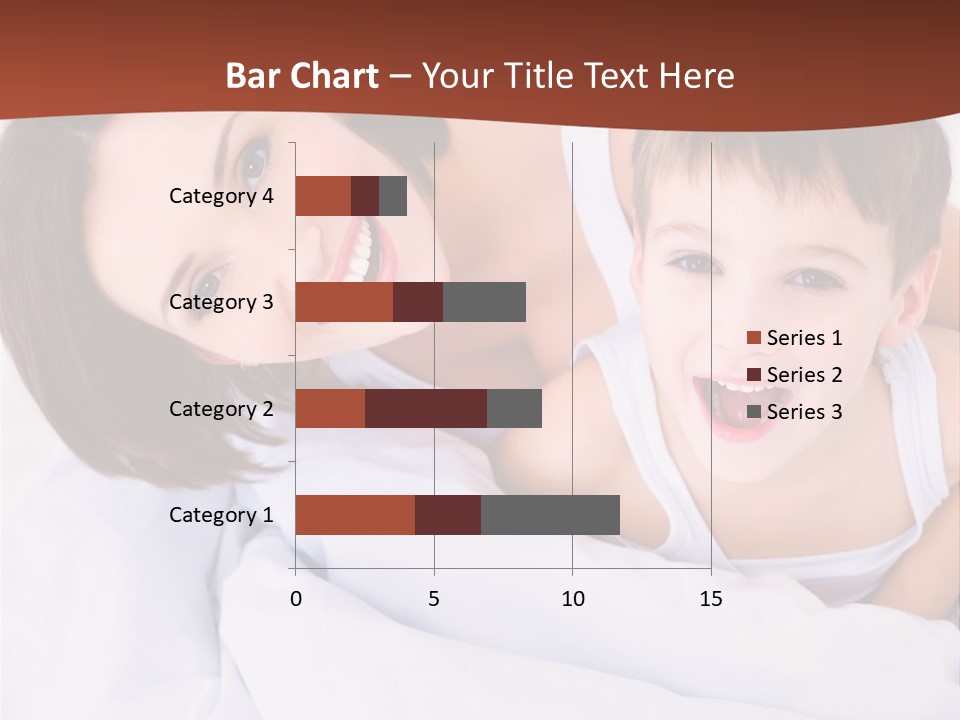 Bar Chart – Your Title Text Here

Category 4
Category 3
Category 2
Category 1

0
5
10
15

Series 1
Series 2
Series 3